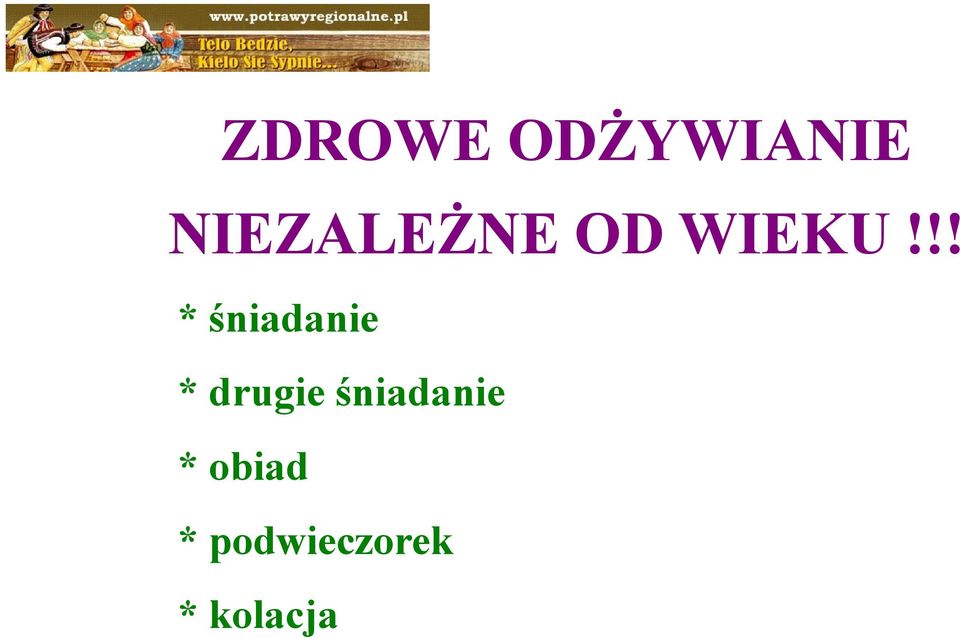 www.potrawyregionalne.pl
Telo Bedzie, Kielo Sie Sypnie...

ZDROWE ODŻYWIANIE NIEZALEŻNE OD WIEKU !!!

* śniadanie

* drugie śniadanie

* obiad

* podwieczorek

* kolacja